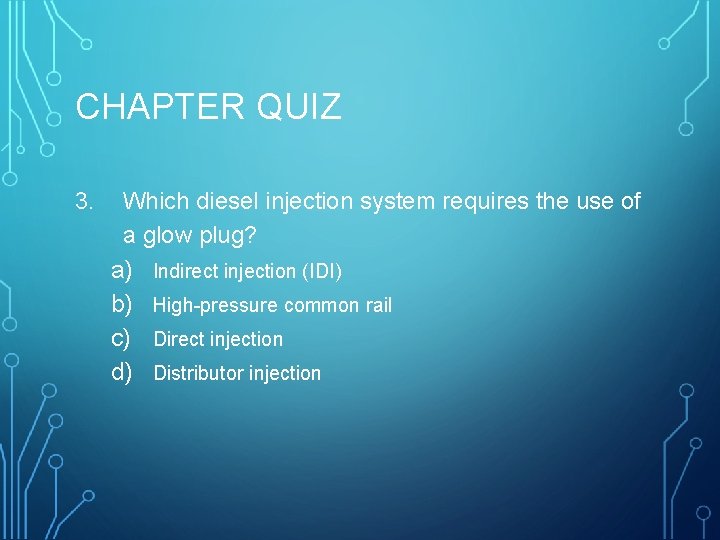 CHAPTER QUIZ

3. Which diesel injection system requires the use of a glow plug?

a) Indirect injection (IDI)
b) High-pressure common rail
c) Direct injection
d) Distributor injection